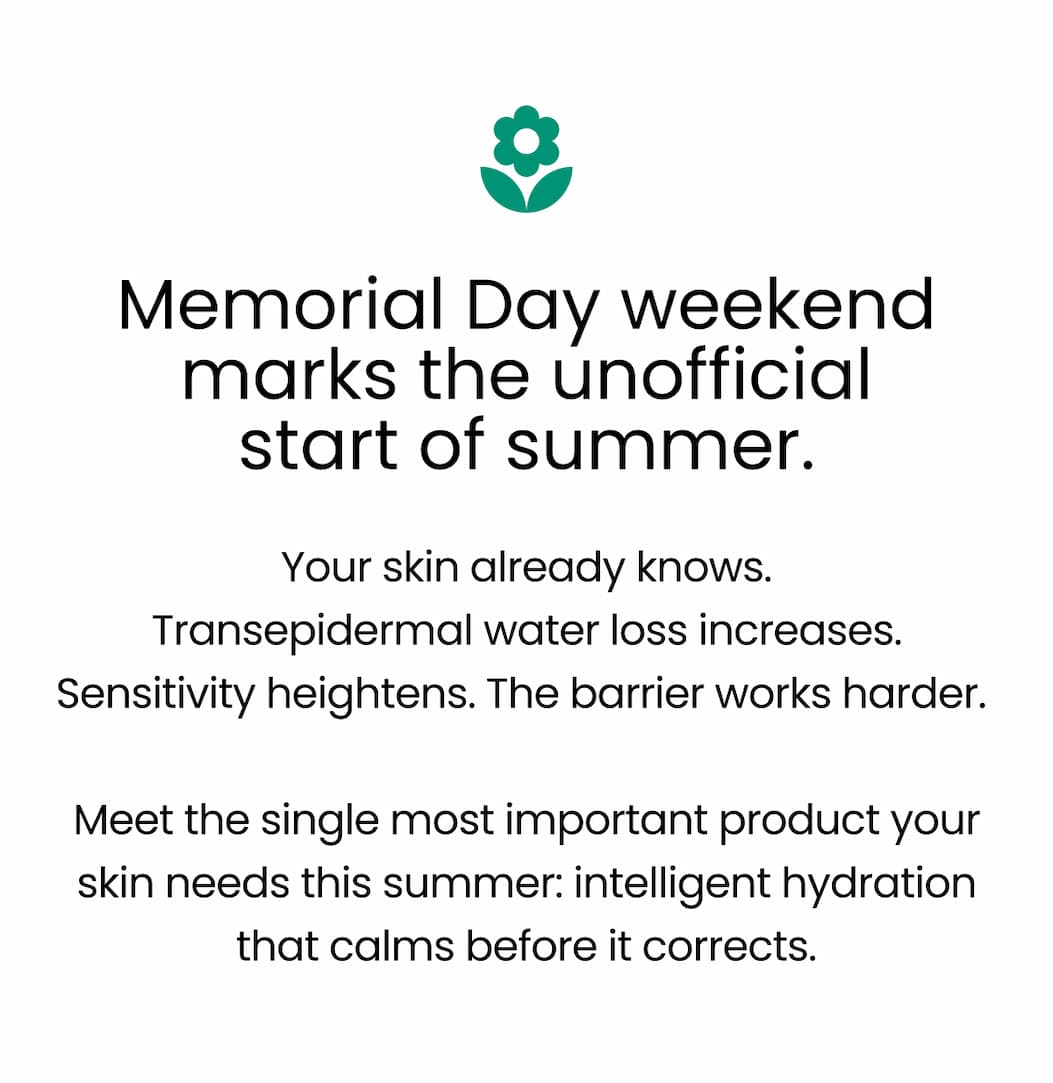 Memorial Day weekend marks the unofficial start of summer.

Your skin already knows.
Transepidermal water loss increases.
Sensitivity heightens. The barrier works harder.

Meet the single most important product your skin needs this summer: intelligent hydration that calms before it corrects.